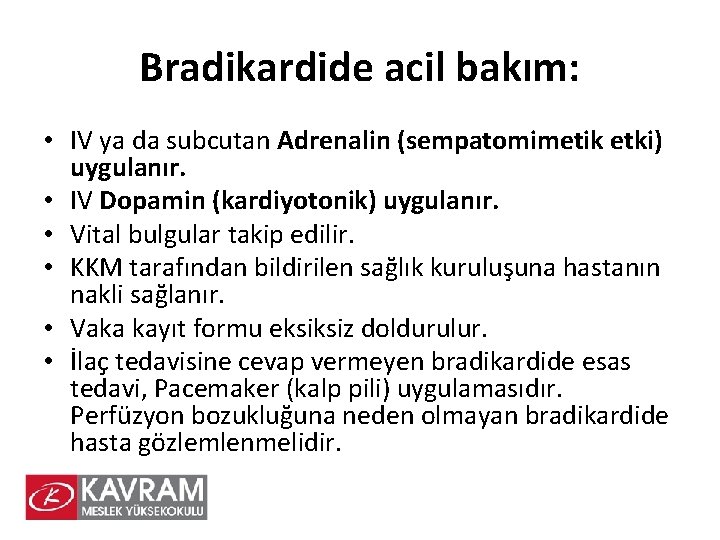 Bradikardide acil bakım:

• IV ya da subcutan Adrenalin (sempatomimetik etki) uygulanır.
• IV Dopamin (kardiyotonik) uygulanır.
• Vital bulgular takip edilir.
• KKM tarafından bildirilen sağlık kuruluşuna hastanın nakli sağlanır.
• Vaka kayıt formu eksiksiz doldurulur.
• İlaç tedavisine cevap vermeyen bradikardide esas tedavi, Pacemaker (kalp pili) uygulamasıdır. Perfüzyon bozukluğuna neden olmayan bradikardide hasta gözlemlenmelidir.

KAVRAM
MESLEK YÜKSEKOKULU